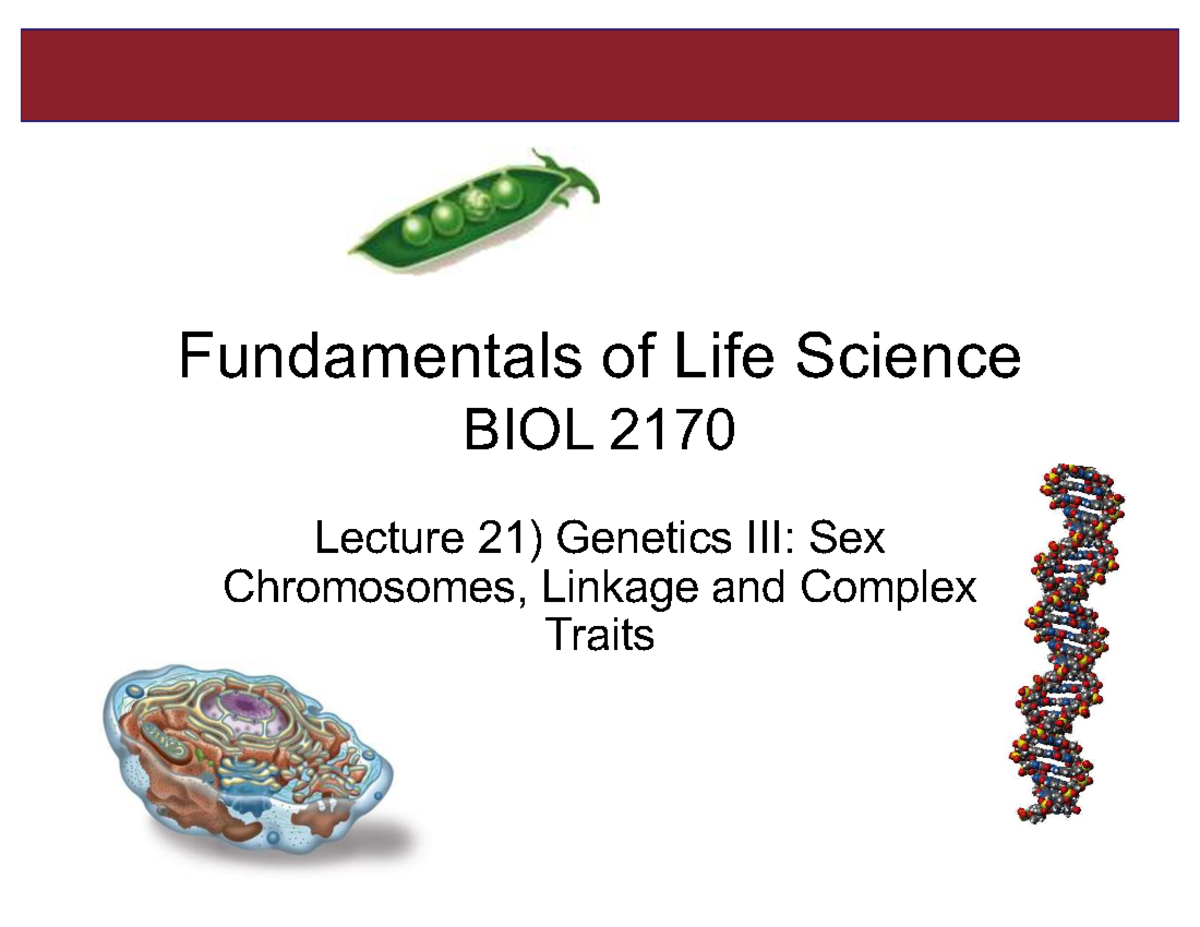 Fundamentals of Life Science
BIOL 2170

Lecture 21) Genetics III: Sex Chromosomes, Linkage and Complex Traits